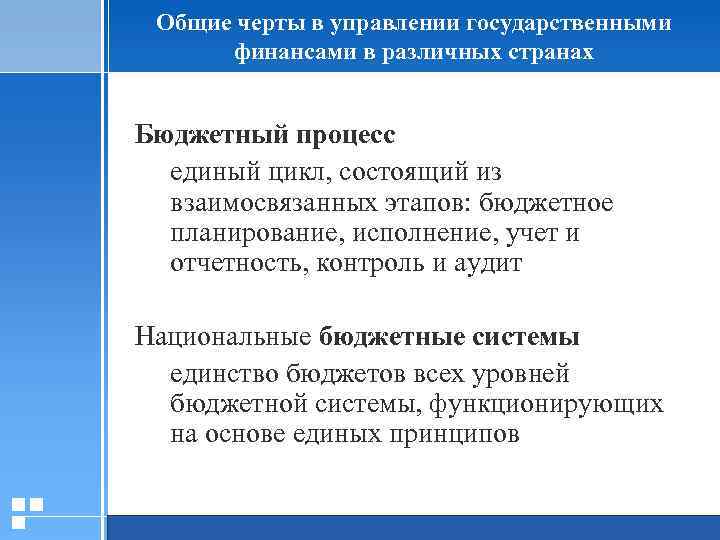 Общие черты в управлении государственными финансами в различных странах

Бюджетный процесс

единый цикл, состоящий из взаимосвязанных этапов: бюджетное планирование, исполнение, учет и отчетность, контроль и аудит

Национальные бюджетные системы

единство бюджетов всех уровней бюджетной системы, функционирующих на основе единых принципов